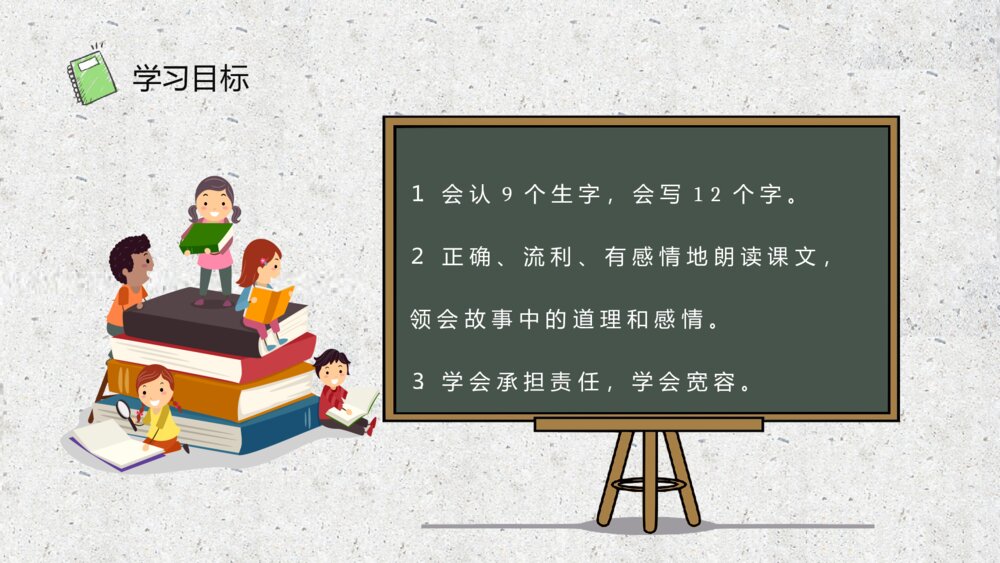 学习目标

1 会认 9 个生字，会写 12 个字。

2 正确、流利、有感情地朗读课文，领会故事中的道理和感情。

3 学会承担责任，学会宽容。